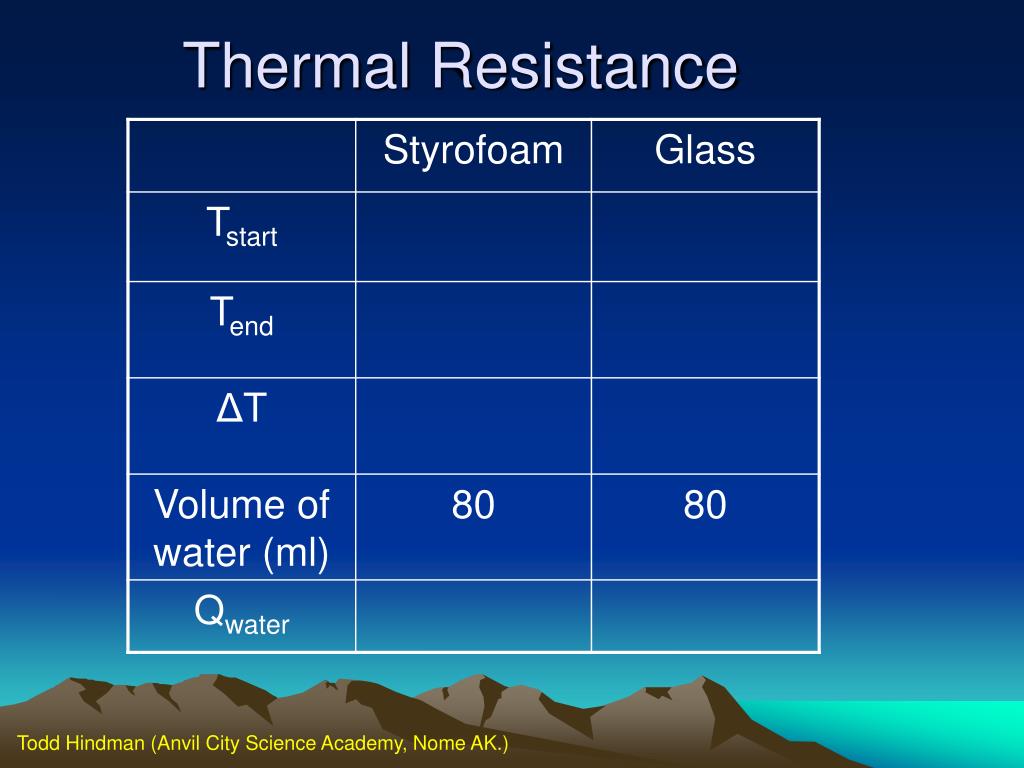 Thermal Resistance

| | Styrofoam | Glass |
|---|---|---|
| $T_{start}$ | | |
| $T_{end}$ | | |
| $\Delta T$ | | |
| Volume of water (ml) | 80 | 80 |
| $Q_{water}$ | | |

Todd Hindman (Anvil City Science Academy, Nome AK.)